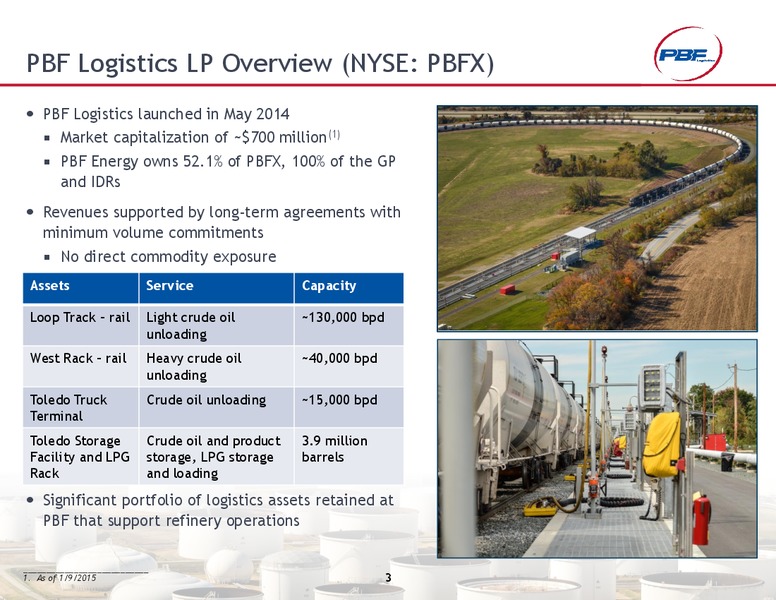 PBF Logistics LP Overview (NYSE: PBFX)

PBF Logistics

- PBF Logistics launched in May 2014
  - Market capitalization of ~$700 million$^{(1)}$
  - PBF Energy owns 52.1% of PBFX, 100% of the GP and IDRs
- Revenues supported by long-term agreements with minimum volume commitments
  - No direct commodity exposure

| Assets | Service | Capacity |
|---|---|---|
| Loop Track – rail | Light crude oil unloading | ~130,000 bpd |
| West Rack – rail | Heavy crude oil unloading | ~40,000 bpd |
| Toledo Truck Terminal | Crude oil unloading | ~15,000 bpd |
| Toledo Storage Facility and LPG Rack | Crude oil and product storage, LPG storage and loading | 3.9 million barrels |

- Significant portfolio of logistics assets retained at PBF that support refinery operations

1. As of 1/9/2015

3